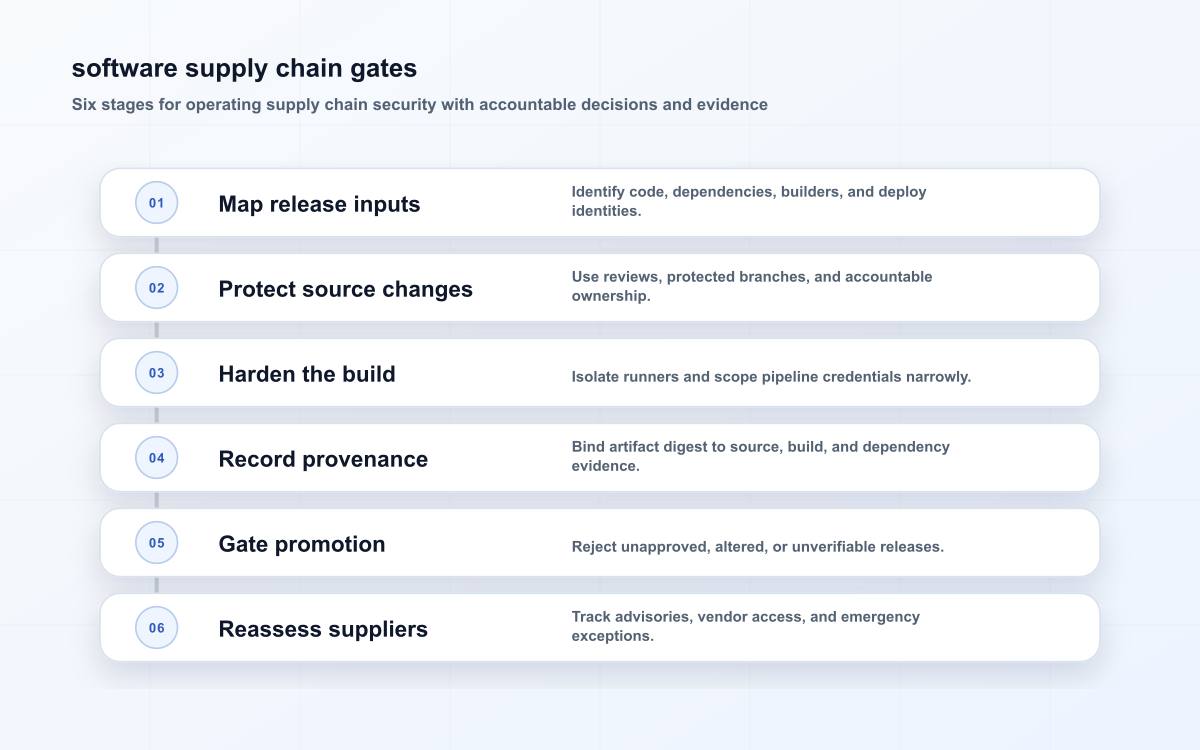 software supply chain gates

Six stages for operating supply chain security with accountable decisions and evidence

01 Map release inputs

Identify code, dependencies, builders, and deploy identities.

02 Protect source changes

Use reviews, protected branches, and accountable ownership.

03 Harden the build

Isolate runners and scope pipeline credentials narrowly.

04 Record provenance

Bind artifact digest to source, build, and dependency evidence.

05 Gate promotion

Reject unapproved, altered, or unverifiable releases.

06 Reassess suppliers

Track advisories, vendor access, and emergency exceptions.